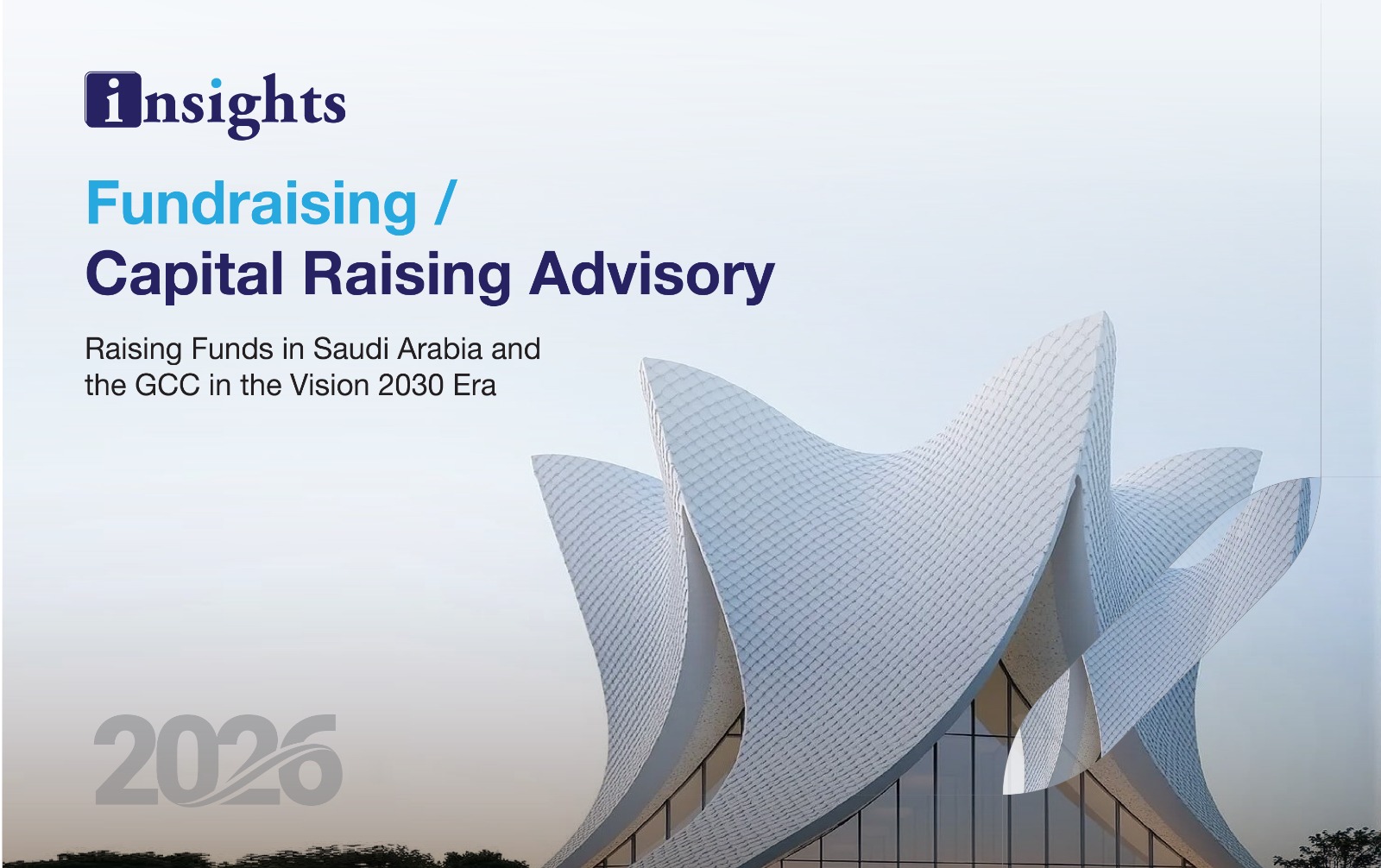 insights

Fundraising /
Capital Raising Advisory

Raising Funds in Saudi Arabia and the GCC in the Vision 2030 Era

2026